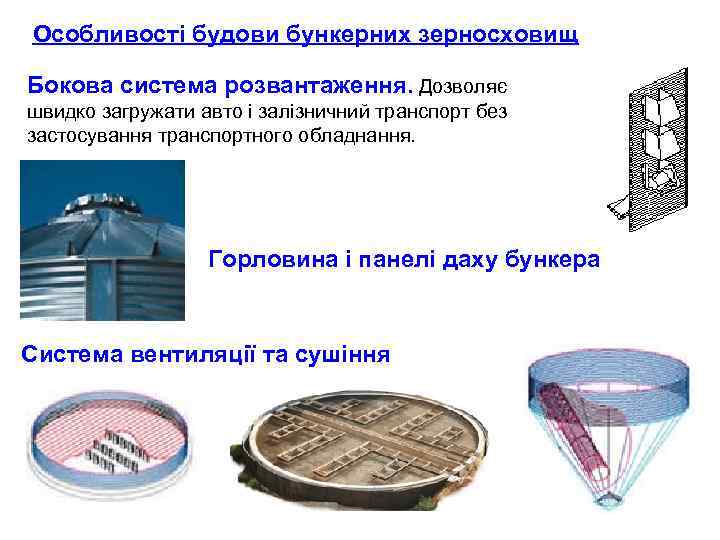 Особливості будови бункерних зерносховищ

Бокова система розвантаження. Дозволяє швидко загружати авто і залізничний транспорт без застосування транспортного обладнання.

Горловина і панелі даху бункера

Система вентиляції та сушіння